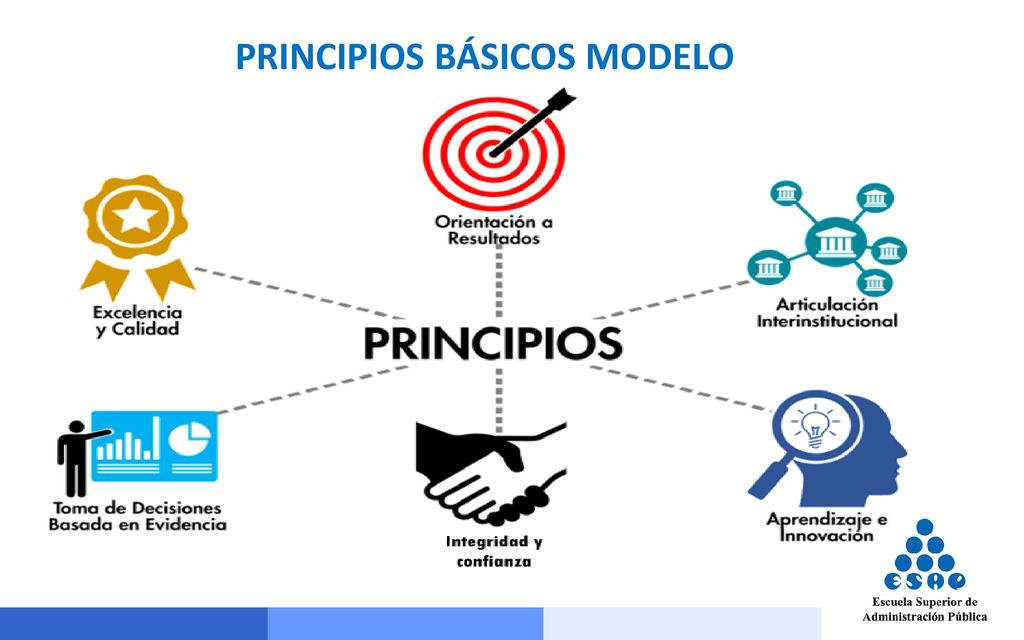 PRINCIPIOS BÁSICOS MODELO

Orientación a Resultados

Excelencia y Calidad

Articulación Interinstitucional

PRINCIPIOS

Toma de Decisiones Basada en Evidencia

Integridad y confianza

Aprendizaje e Innovación

ESAP
Escuela Superior de Administración Pública